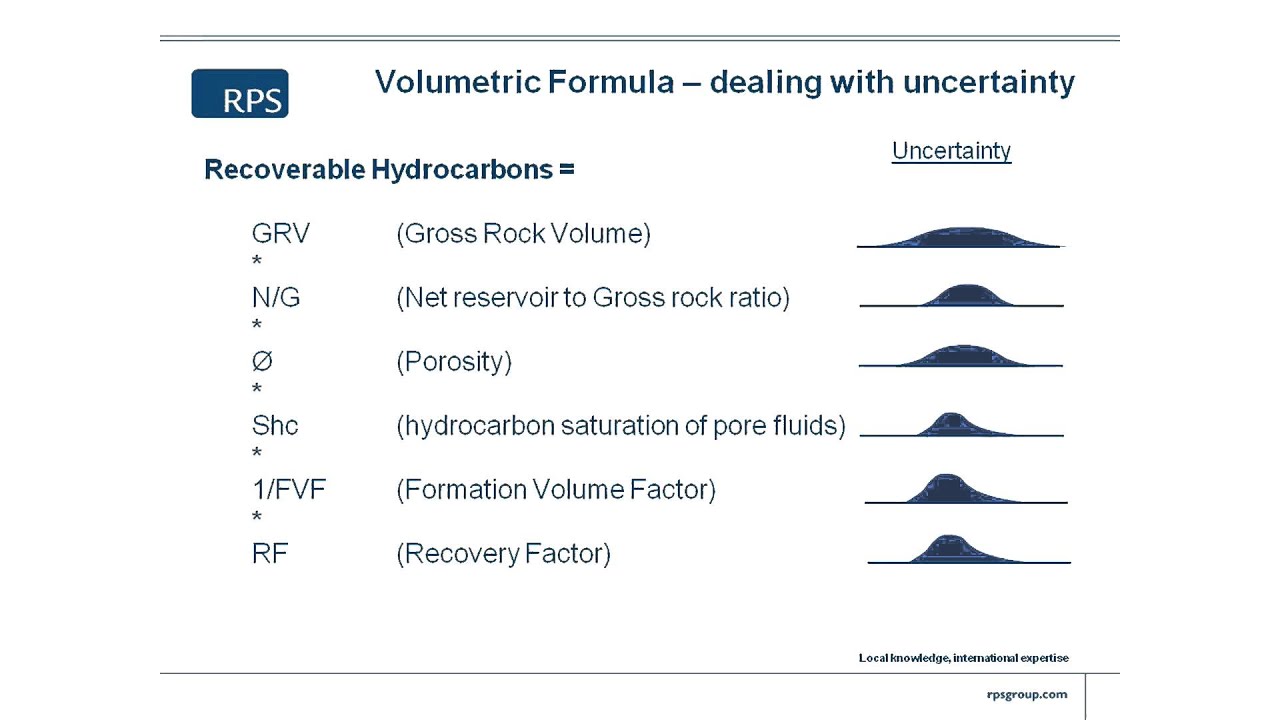 RPS

Volumetric Formula – dealing with uncertainty

Recoverable Hydrocarbons =

Uncertainty

GRV (Gross Rock Volume)
*
N/G (Net reservoir to Gross rock ratio)
*
Ø (Porosity)
*
Shc (hydrocarbon saturation of pore fluids)
*
1/FVF (Formation Volume Factor)
*
RF (Recovery Factor)

Local knowledge, international expertise

rpsgroup.com